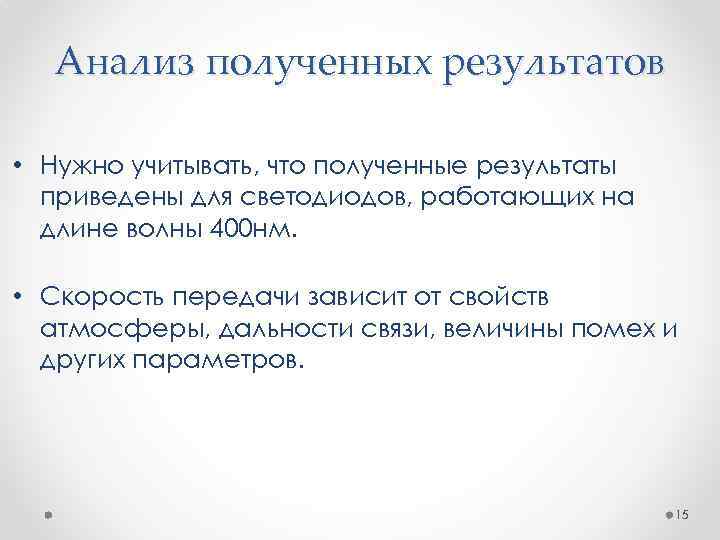 Анализ полученных результатов

• Нужно учитывать, что полученные результаты приведены для светодиодов, работающих на длине волны 400нм.

• Скорость передачи зависит от свойств атмосферы, дальности связи, величины помех и других параметров.

15